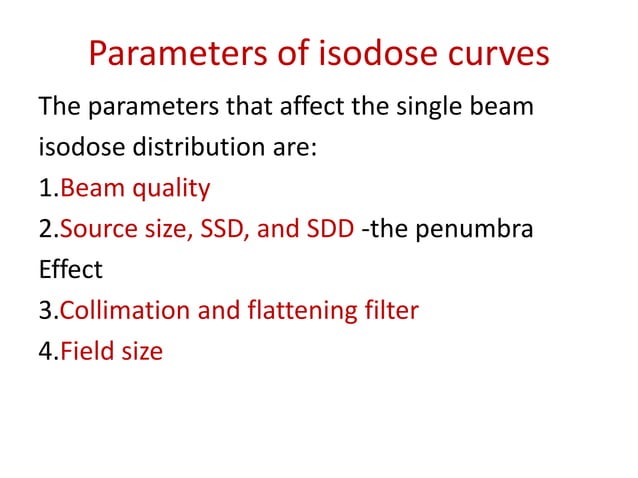 Parameters of isodose curves

The parameters that affect the single beam isodose distribution are:

1.Beam quality

2.Source size, SSD, and SDD -the penumbra Effect

3.Collimation and flattening filter

4.Field size